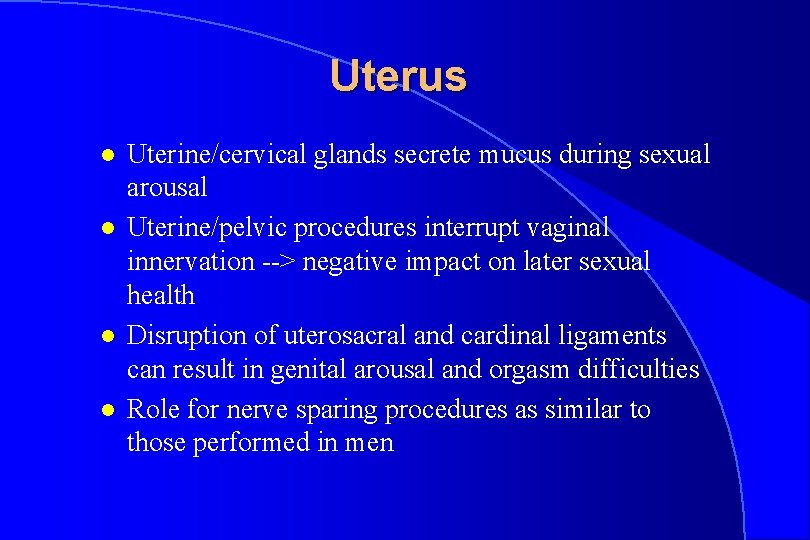 Uterus

- Uterine/cervical glands secrete mucus during sexual arousal
- Uterine/pelvic procedures interrupt vaginal innervation --> negative impact on later sexual health
- Disruption of uterosacral and cardinal ligaments can result in genital arousal and orgasm difficulties
- Role for nerve sparing procedures as similar to those performed in men